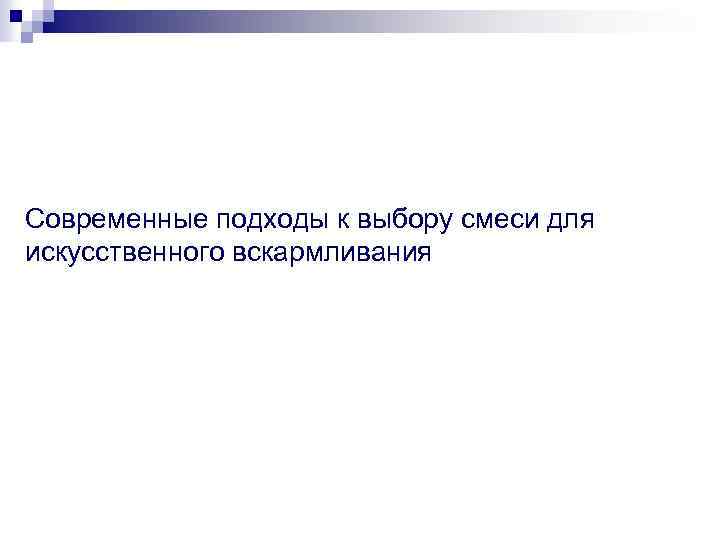 Современные подходы к выбору смеси для искусственного вскармливания